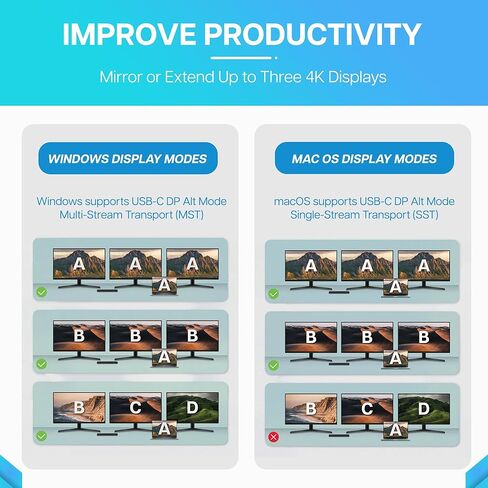 IMPROVE PRODUCTIVITY

Mirror or Extend Up to Three 4K Displays

WINDOWS DISPLAY MODES

Windows supports USB-C DP Alt Mode Multi-Stream Transport (MST)

A A A A

B B B A

B C D A

MAC OS DISPLAY MODES

macOS supports USB-C DP Alt Mode Single-Stream Transport (SST)

A A A A

B B B A

B C D A